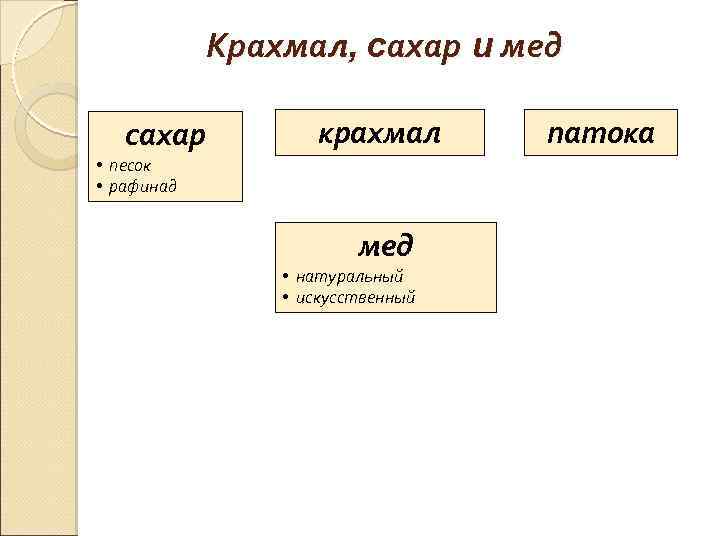 Крахмал, сахар и мед

сахар
• песок
• рафинад

крахмал

патока

мед
• натуральный
• искусственный